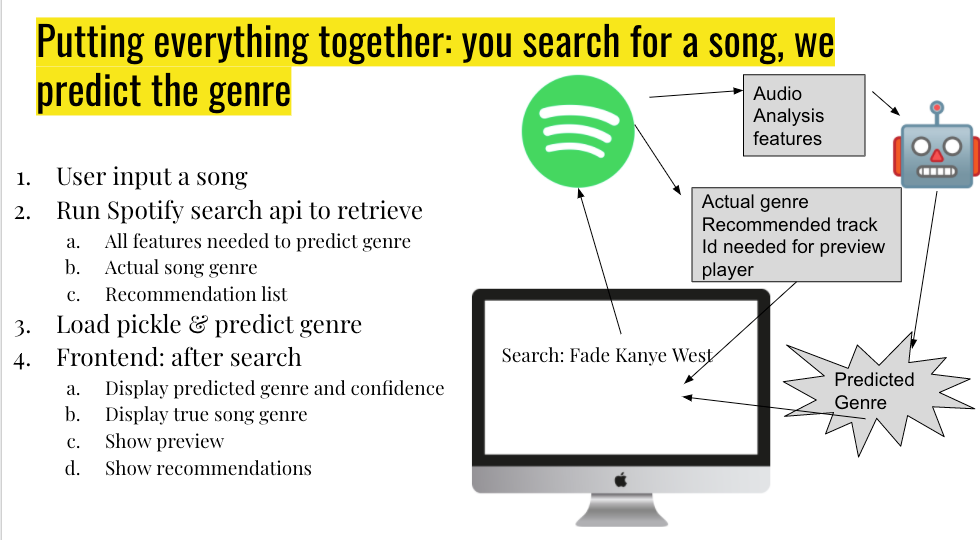 Putting everything together: you search for a song, we predict the genre

1. User input a song
2. Run Spotify search api to retrieve
   a. All features needed to predict genre
   b. Actual song genre
   c. Recommendation list
3. Load pickle & predict genre
4. Frontend: after search
   a. Display predicted genre and confidence
   b. Display true song genre
   c. Show preview
   d. Show recommendations

Audio Analysis features

Actual genre
Recommended track
Id needed for preview player

Search: Fade Kanye West

Predicted Genre